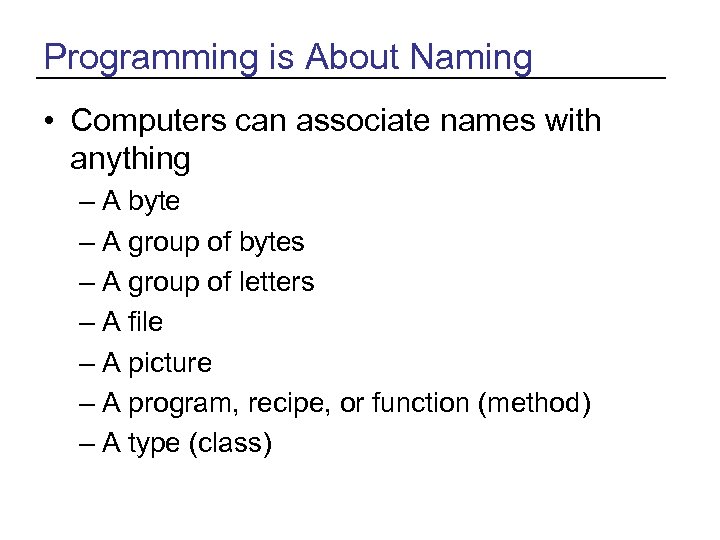 Programming is About Naming

• Computers can associate names with anything

– A byte

– A group of bytes

– A group of letters

– A file

– A picture

– A program, recipe, or function (method)

– A type (class)